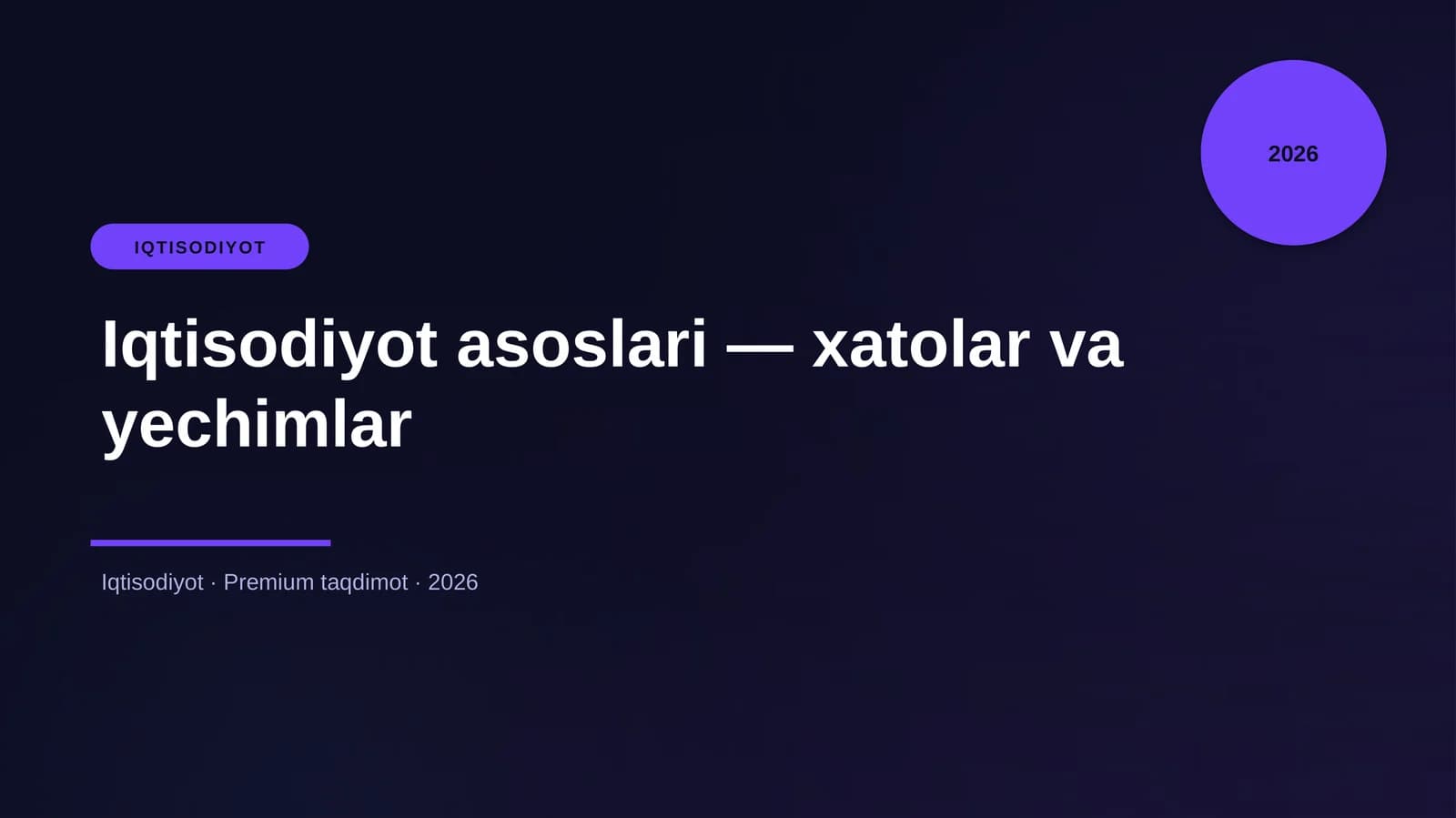 2026

IQTISODIYOT

Iqtisodiyot asoslari — xatolar va yechimlar

Iqtisodiyot · Premium taqdimot · 2026